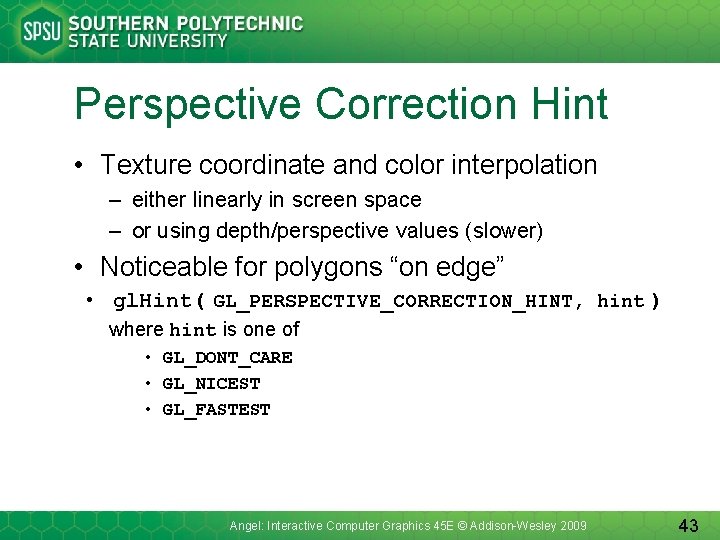 SPSU SOUTHERN POLYTECHNIC STATE UNIVERSITY

Perspective Correction Hint

• Texture coordinate and color interpolation
– either linearly in screen space
– or using depth/perspective values (slower)

• Noticeable for polygons “on edge”

• glHint( GL_PERSPECTIVE_CORRECTION_HINT, hint )
where hint is one of
• GL_DONT_CARE
• GL_NICEST
• GL_FASTEST

Angel: Interactive Computer Graphics 45E © Addison-Wesley 2009

43